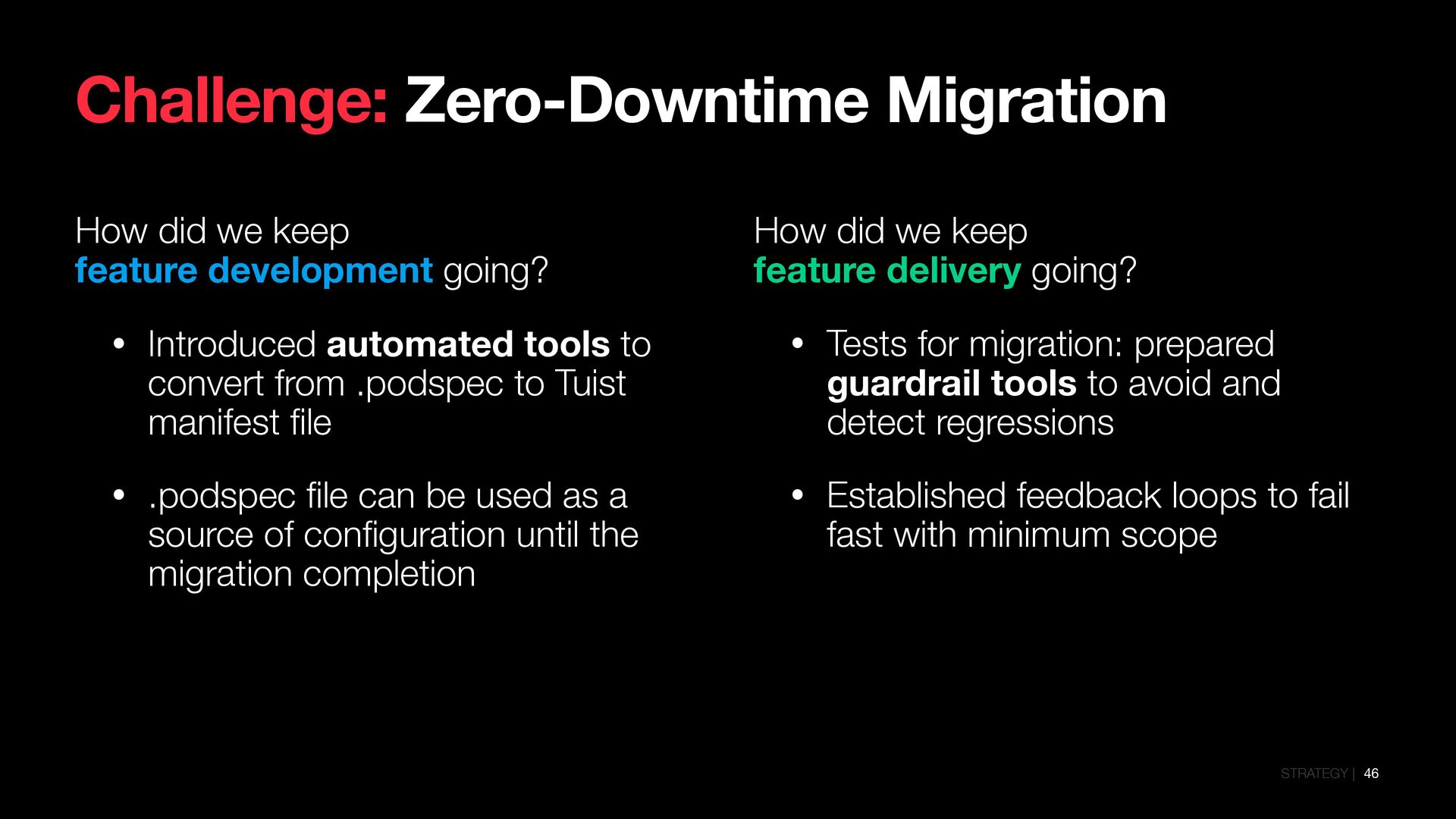 Challenge: Zero-Downtime Migration

How did we keep
feature development going?

• Introduced automated tools to convert from .podspec to Tuist manifest file

• .podspec file can be used as a source of configuration until the migration completion

How did we keep
feature delivery going?

• Tests for migration: prepared guardrail tools to avoid and detect regressions

• Established feedback loops to fail fast with minimum scope

STRATEGY | 46